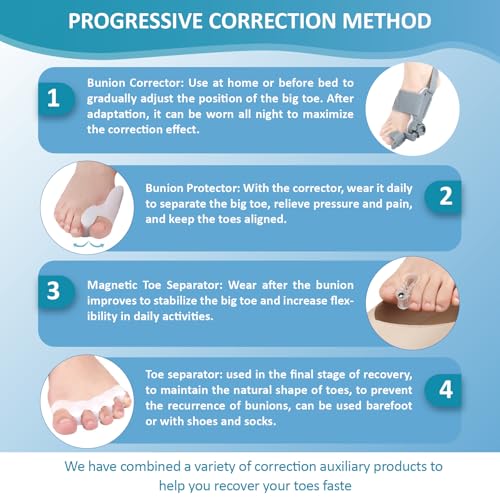 PROGRESSIVE CORRECTION METHOD

1

Bunion Corrector: Use at home or before bed to gradually adjust the position of the big toe. After adaptation, it can be worn all night to maximize the correction effect.

Bunion Protector: With the corrector, wear it daily to separate the big toe, relieve pressure and pain, and keep the toes aligned.

2

3

Magnetic Toe Separator: Wear after the bunion improves to stabilize the big toe and increase flexibility in daily activities.

Toe separator: used in the final stage of recovery, to maintain the natural shape of toes, to prevent the recurrence of bunions, can be used barefoot or with shoes and socks.

4

We have combined a variety of correction auxiliary products to help you recover your toes faste